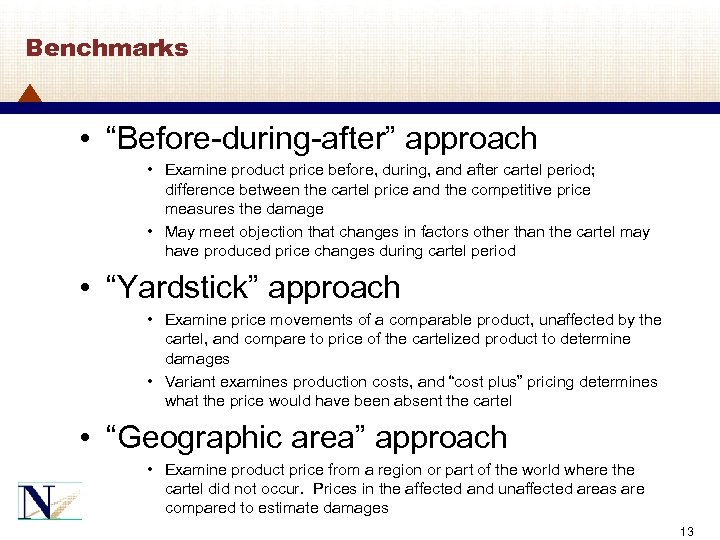 Benchmarks

• “Before-during-after” approach

• Examine product price before, during, and after cartel period; difference between the cartel price and the competitive price measures the damage

• May meet objection that changes in factors other than the cartel may have produced price changes during cartel period

• “Yardstick” approach

• Examine price movements of a comparable product, unaffected by the cartel, and compare to price of the cartelized product to determine damages

• Variant examines production costs, and “cost plus” pricing determines what the price would have been absent the cartel

• “Geographic area” approach

• Examine product price from a region or part of the world where the cartel did not occur. Prices in the affected and unaffected areas are compared to estimate damages

N

13